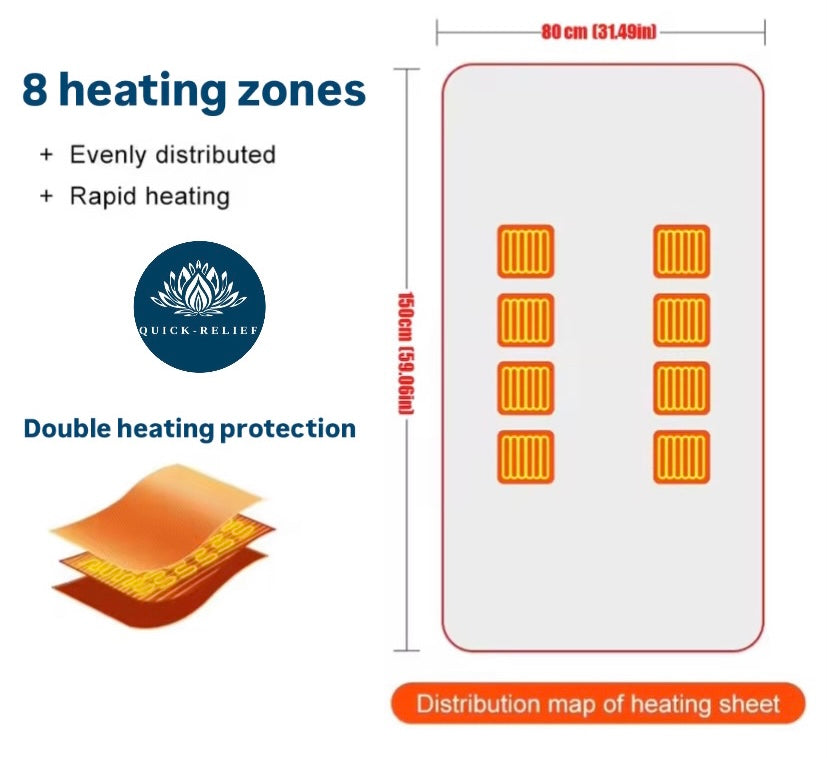 8 heating zones

+ Evenly distributed

+ Rapid heating

QUICK-RELIEF

Double heating protection

80 cm (31.49in)

150cm (59.06in)

Distribution map of heating sheet